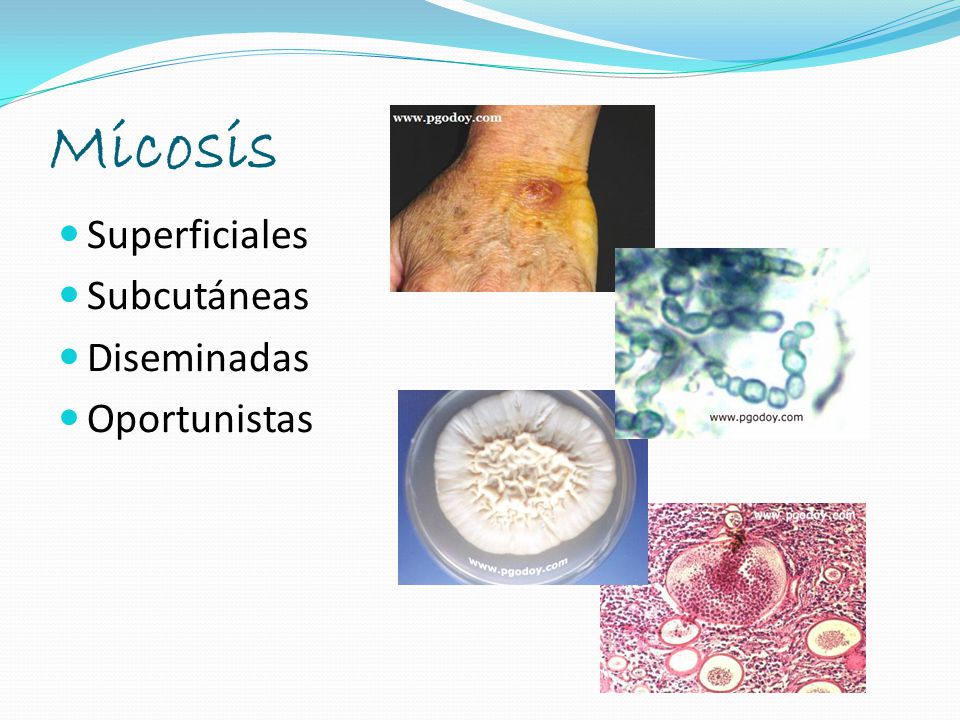 Micosis

- Superficiales
- Subcutáneas
- Diseminadas
- Oportunistas

www.pgodoy.com

www.pgodoy.com

www.pgodoy.com

www.pgodoy.com